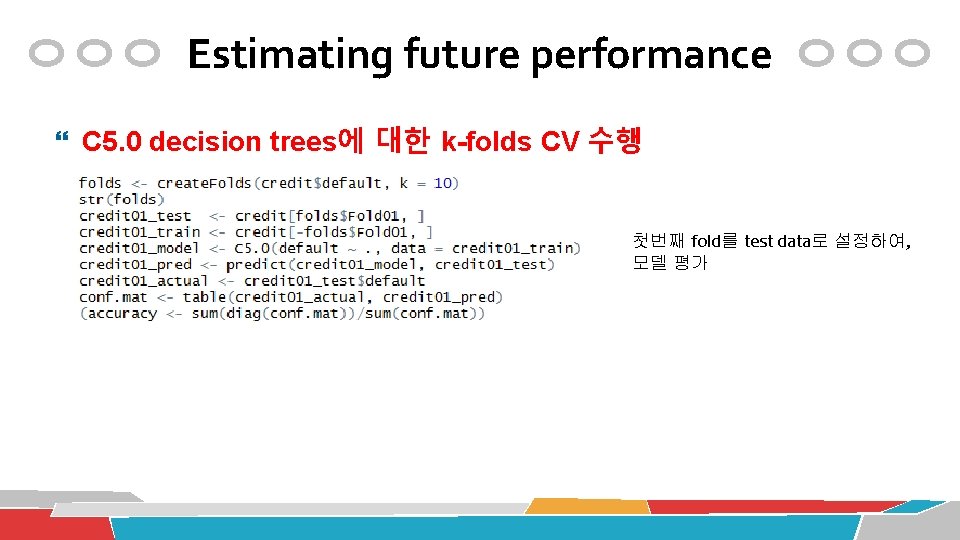 Estimating future performance

C5.0 decision trees에 대한 k-folds CV 수행

folds <- createFolds(credit$default, k = 10)
str(folds)
credit01_test <- credit[folds$Fold01, ]
credit01_train <- credit[-folds$Fold01, ]
credit01_model <- C5.0(default ~ ., data = credit01_train)
credit01_pred <- predict(credit01_model, credit01_test)
credit01_actual <- credit01_test$default
conf.mat <- table(credit01_actual, credit01_pred)
(accuracy <- sum(diag(conf.mat))/sum(conf.mat))

첫번째 fold를 test data로 설정하여, 모델 평가